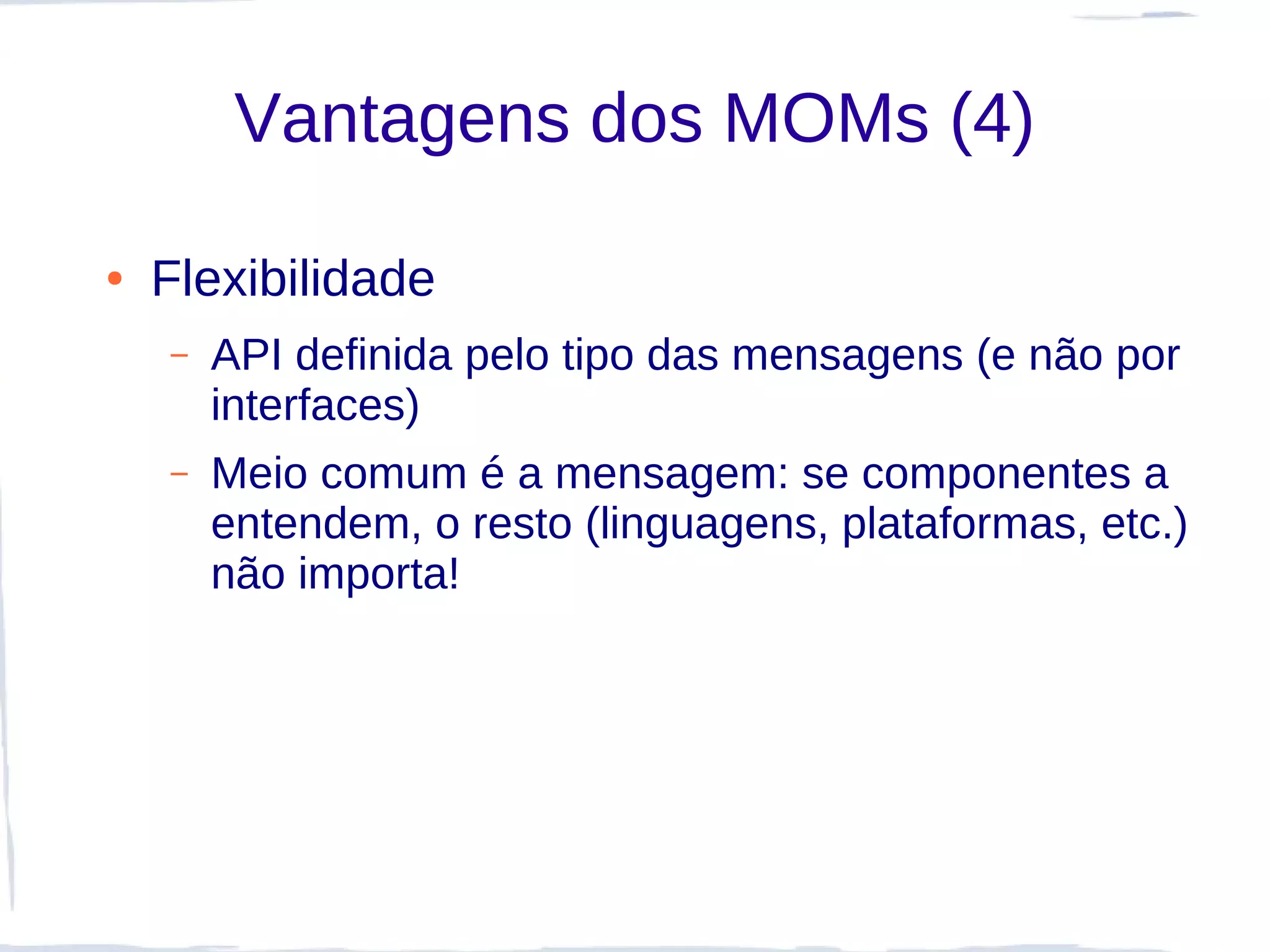 Vantagens dos MOMs (4)

• Flexibilidade

– API definida pelo tipo das mensagens (e não por interfaces)

– Meio comum é a mensagem: se componentes a entendem, o resto (linguagens, plataformas, etc.) não importa!